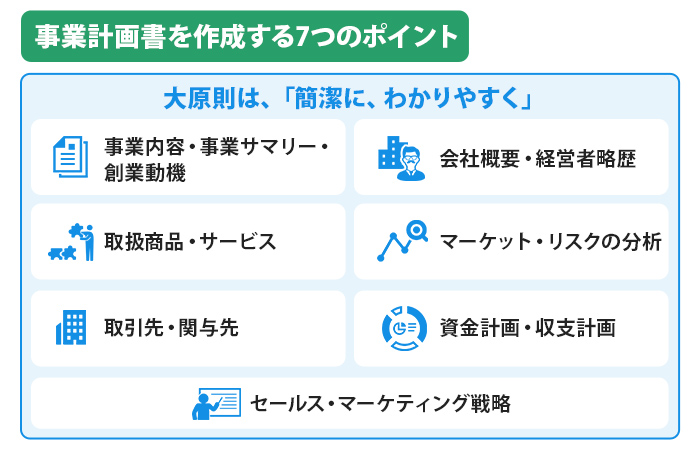 事業計画書を作成する7つのポイント

大原則は、「簡潔に、わかりやすく」

事業内容・事業サマリー・創業動機

会社概要・経営者略歴

取扱商品・サービス

マーケット・リスクの分析

取引先・関与先

資金計画・収支計画

セールス・マーケティング戦略